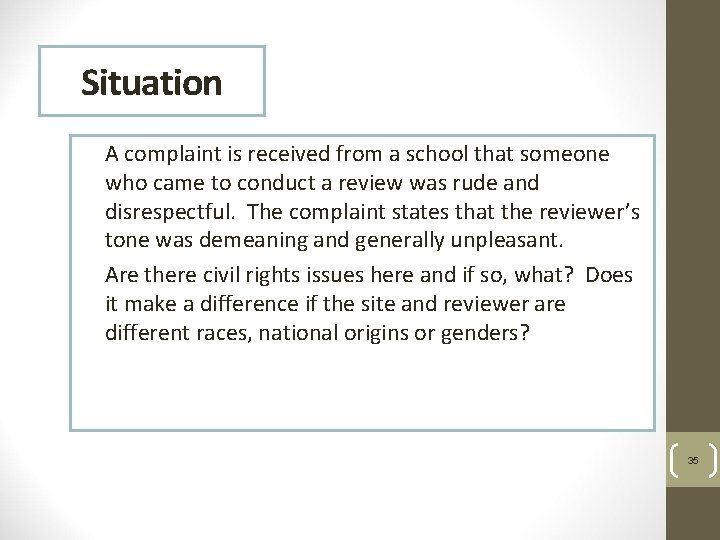 Situation

A complaint is received from a school that someone who came to conduct a review was rude and disrespectful. The complaint states that the reviewer's tone was demeaning and generally unpleasant.

Are there civil rights issues here and if so, what? Does it make a difference if the site and reviewer are different races, national origins or genders?

35